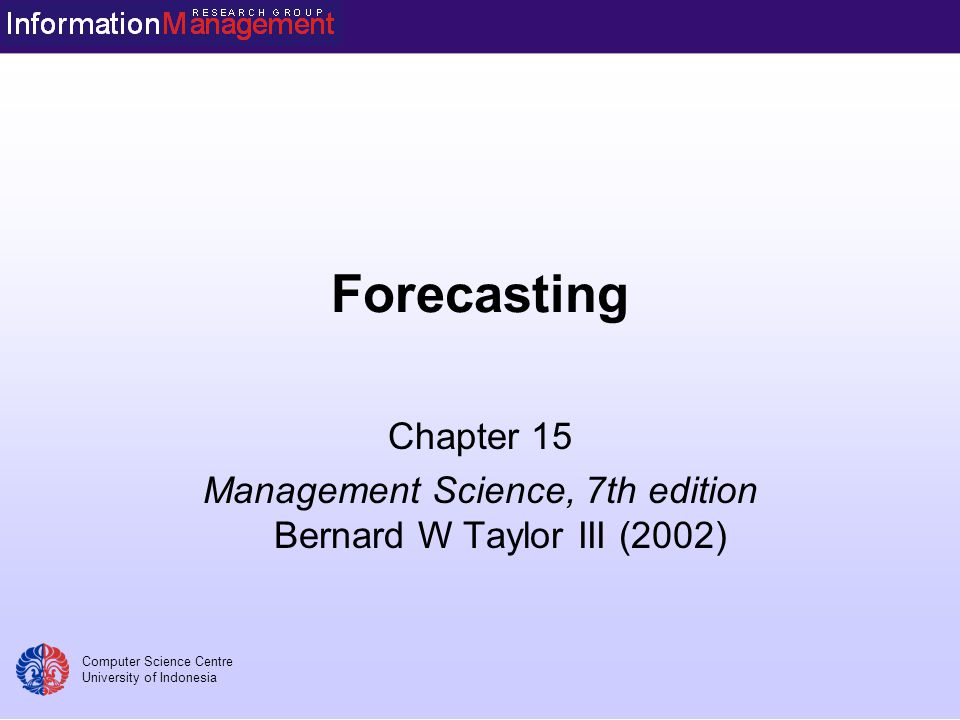 InformationManagement RESEARCH GROUP

Forecasting

Chapter 15
Management Science, 7th edition
Bernard W Taylor III (2002)

Computer Science Centre
University of Indonesia